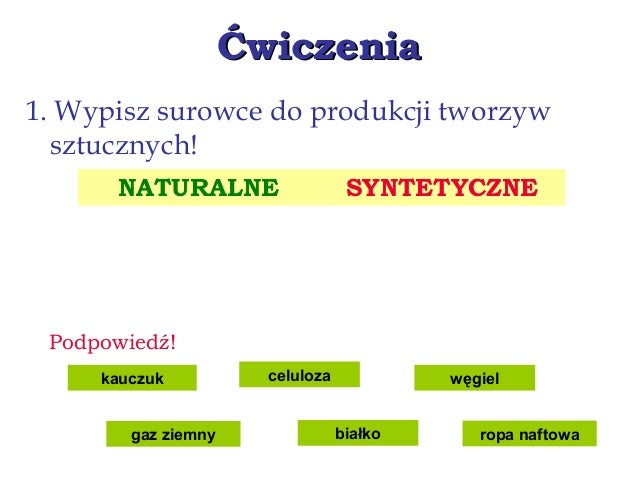 Ćwiczenia

1. Wypisz surowce do produkcji tworzyw sztucznych!

NATURALNE SYNTETYCZNE

Podpowiedź!

kauczuk celuloza węgiel

gaz ziemny białko ropa naftowa